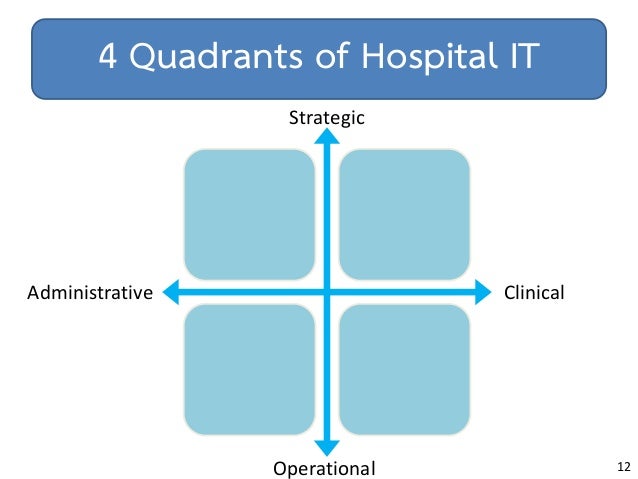 4 Quadrants of Hospital IT

Strategic

Administrative

Clinical

Operational

12